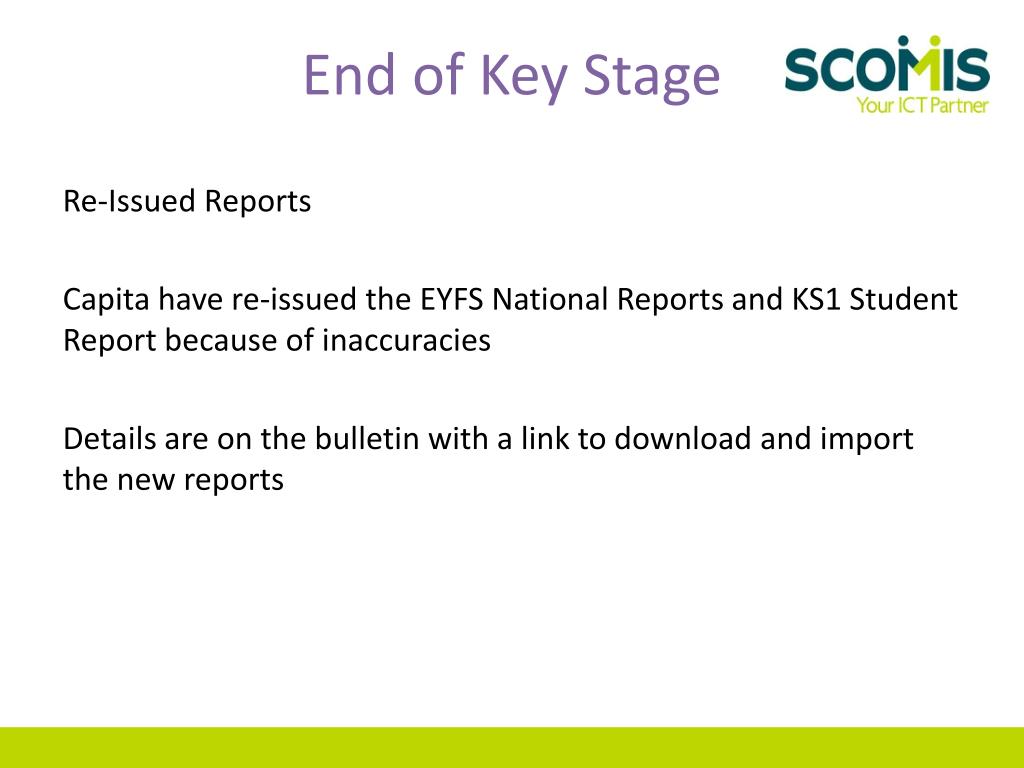 End of Key Stage

SCOMIS
Your ICT Partner

Re-Issued Reports

Capita have re-issued the EYFS National Reports and KS1 Student Report because of inaccuracies

Details are on the bulletin with a link to download and import the new reports